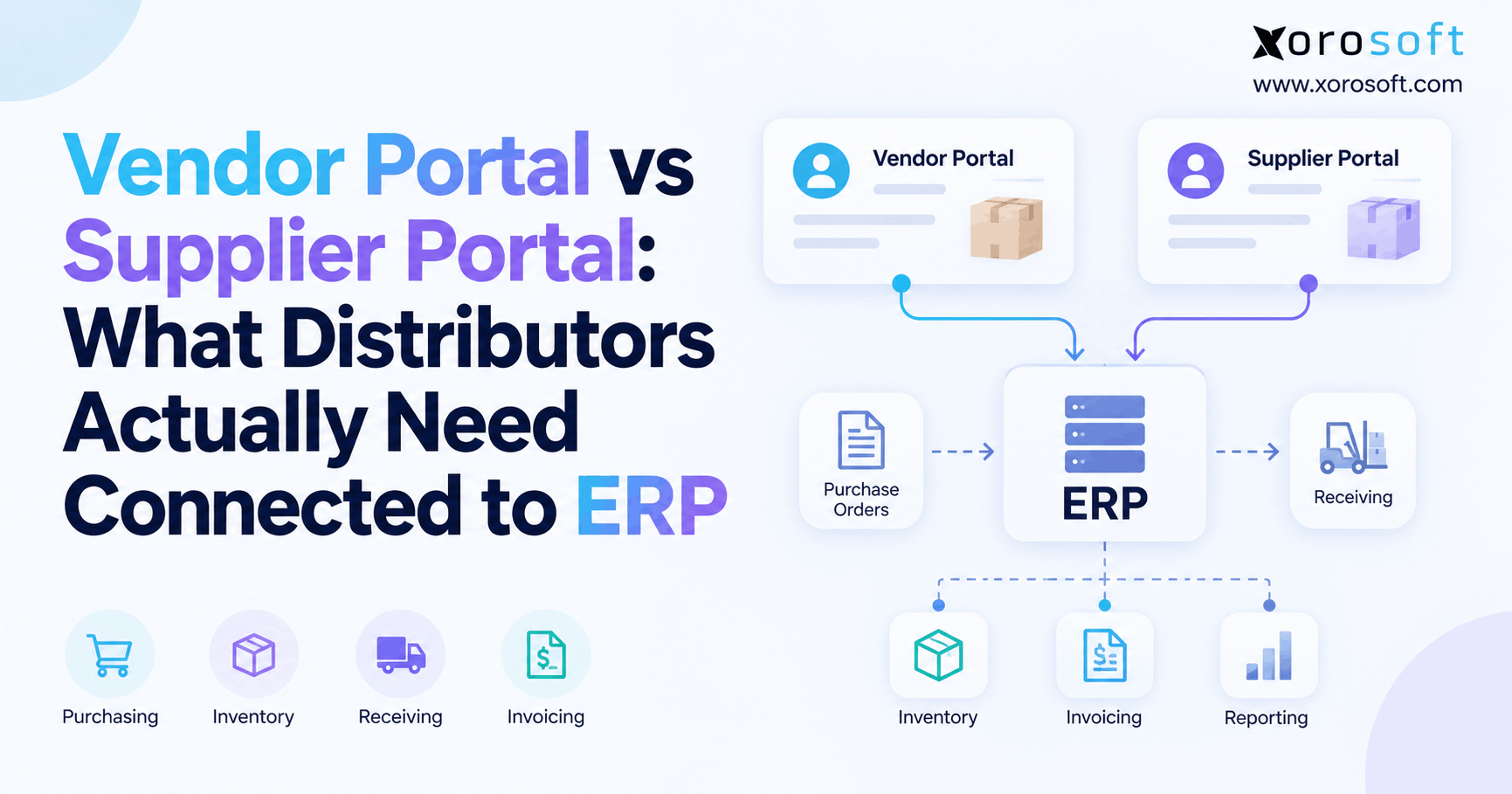 xorosoft
www.xorosoft.com

Vendor Portal vs Supplier Portal: What Distributors Actually Need Connected to ERP

Purchasing
Inventory
Receiving
Invoicing

Vendor Portal
Supplier Portal

Purchase Orders
ERP
Receiving

Inventory
Invoicing
Reporting